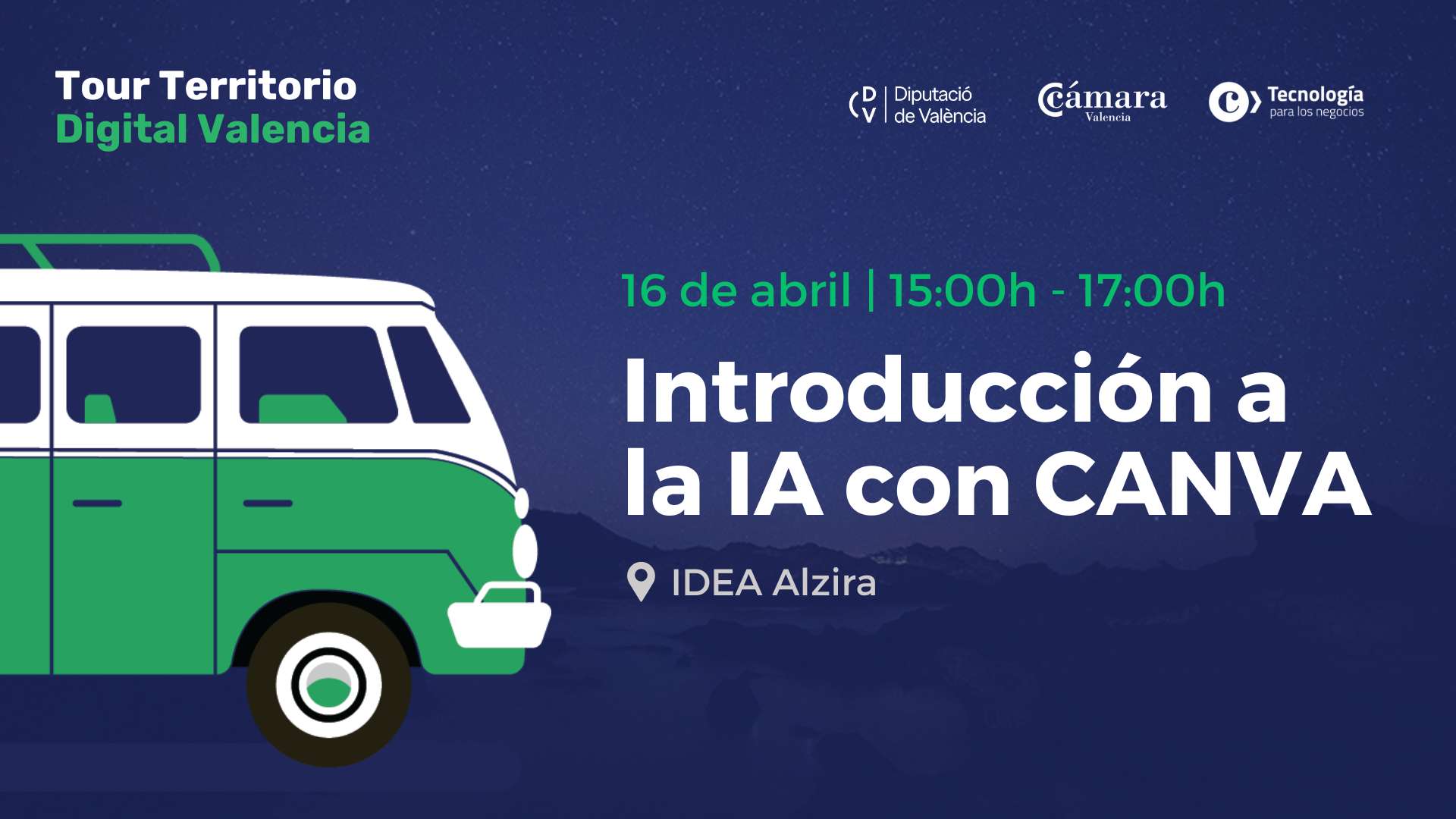 Tour Territorio
Digital Valencia

DV Diputació de València

Cámara Valencia

Tecnología para los negocios

16 de abril | 15:00h - 17:00h

Introducción a la IA con CANVA

IDEA Alzira